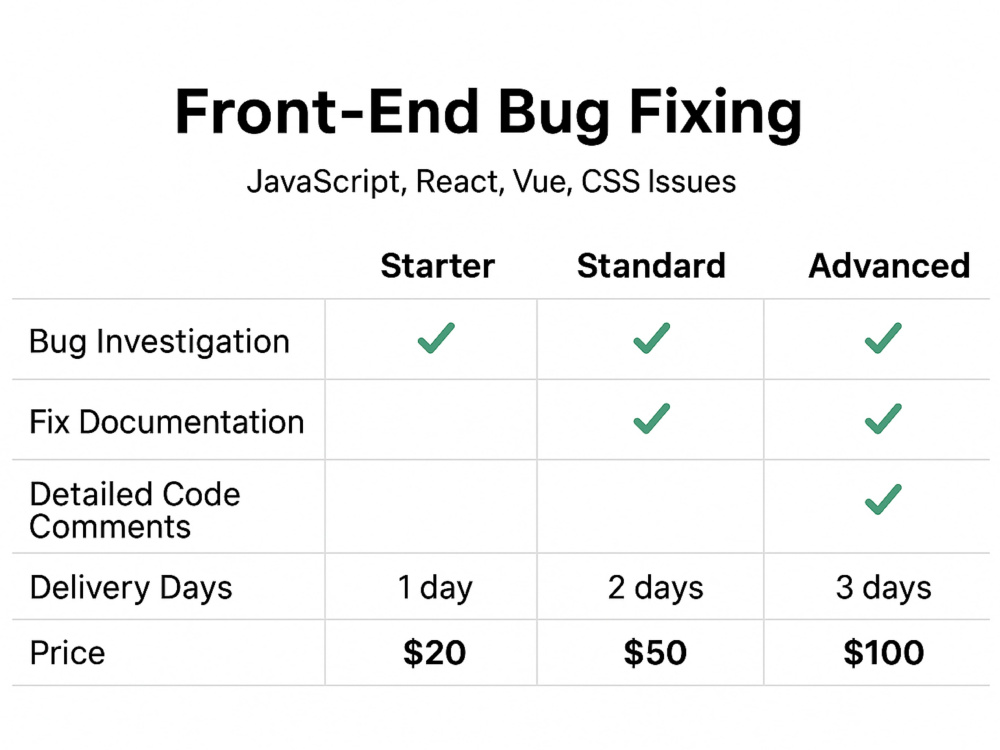 Front-End Bug Fixing

JavaScript, React, Vue, CSS Issues

| | Starter | Standard | Advanced |
|---|---|---|---|
| Bug Investigation | ✓ | ✓ | ✓ |
| Fix Documentation | | ✓ | ✓ |
| Detailed Code Comments | | | ✓ |
| Delivery Days | 1 day | 2 days | 3 days |
| Price | \$20 | \$50 | \$100 |